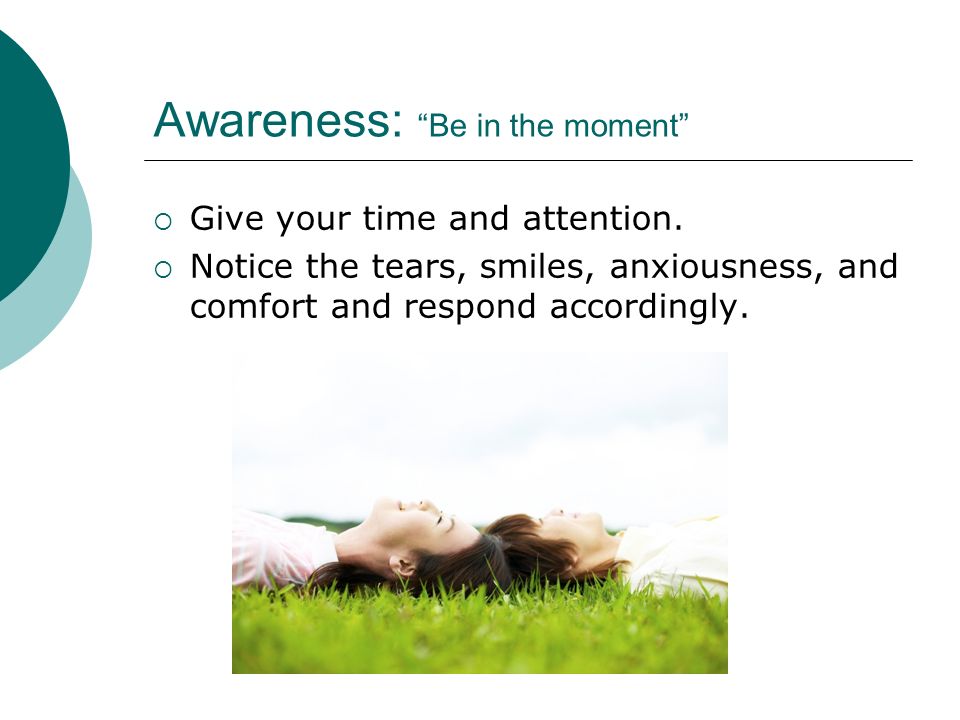 Awareness: “Be in the moment”

○ Give your time and attention.
○ Notice the tears, smiles, anxiousness, and comfort and respond accordingly.